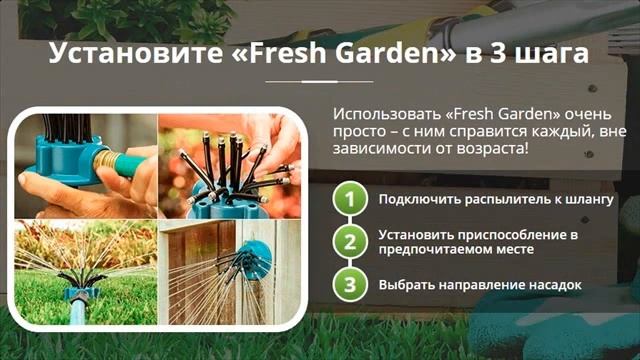 Установите «Fresh Garden» в 3 шага

Использовать «Fresh Garden» очень просто – с ним справится каждый, вне зависимости от возраста!

1 Подключить распылитель к шлангу

2 Установить приспособление в предпочитаемом месте

3 Выбрать направление насадок